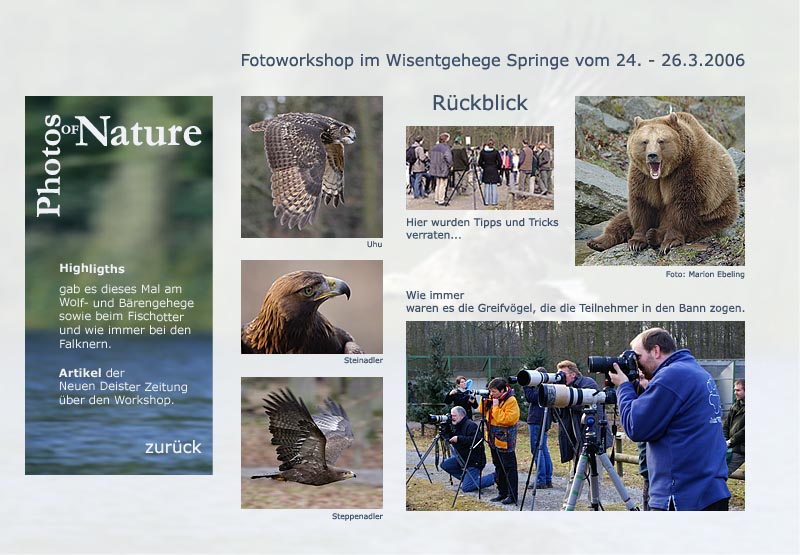 Fotoworkshop im Wisentgehege Springe vom 24. - 26.3.2006

Photos OF Nature

Highligths
gab es dieses Mal am Wolf- und Bärengehege sowie beim Fischotter und wie immer bei den Falknern.

Artikel der Neuen Deister Zeitung über den Workshop.

zurück

Uhu

Steinadler

Steppenadler

Rückblick

Hier wurden Tipps und Tricks verraten...

Foto: Marion Ebeling

Wie immer
waren es die Greifvögel, die die Teilnehmer in den Bann zogen.